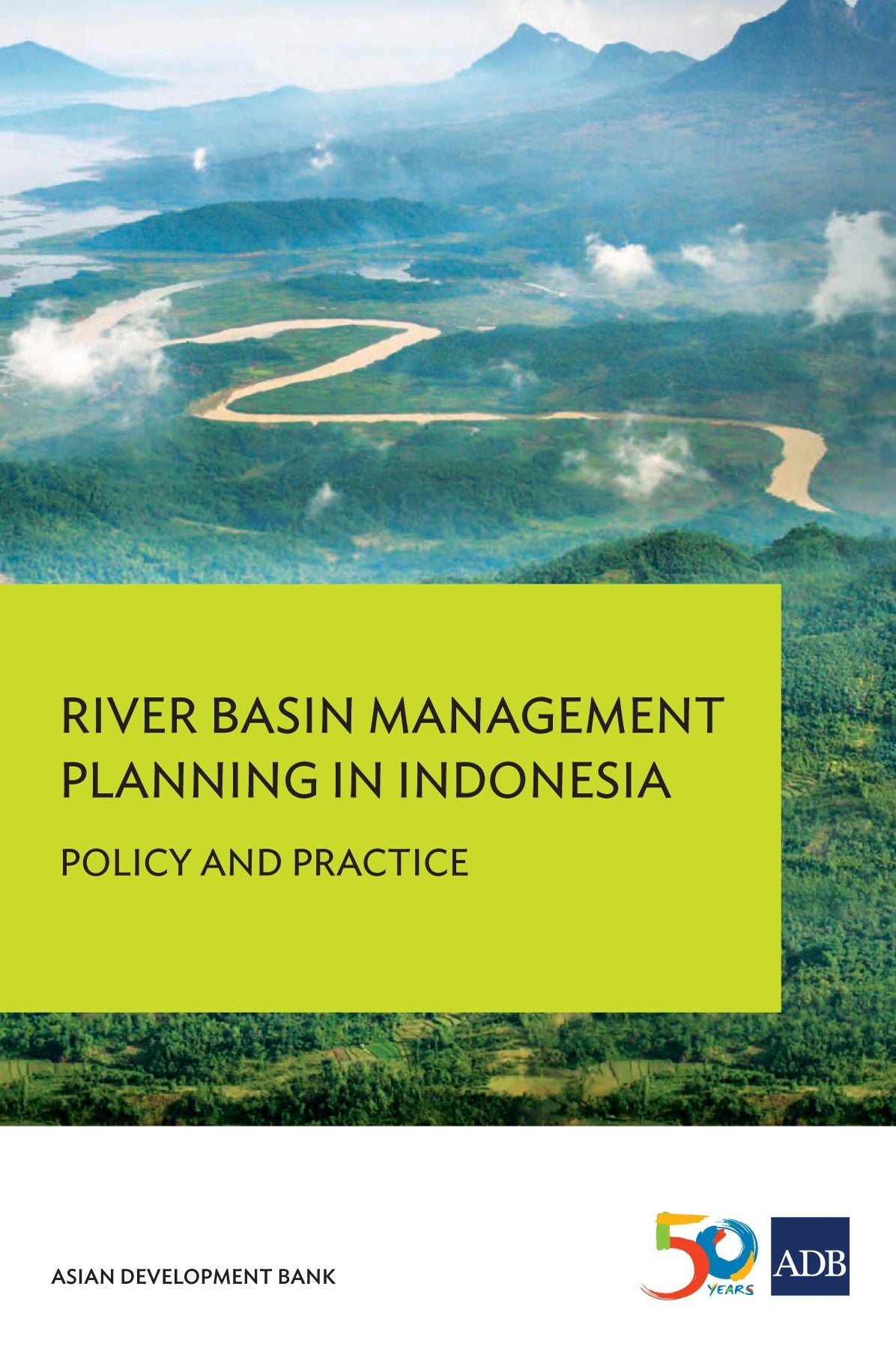 RIVER BASIN MANAGEMENT PLANNING IN INDONESIA

POLICY AND PRACTICE

ASIAN DEVELOPMENT BANK

50 YEARS

ADB